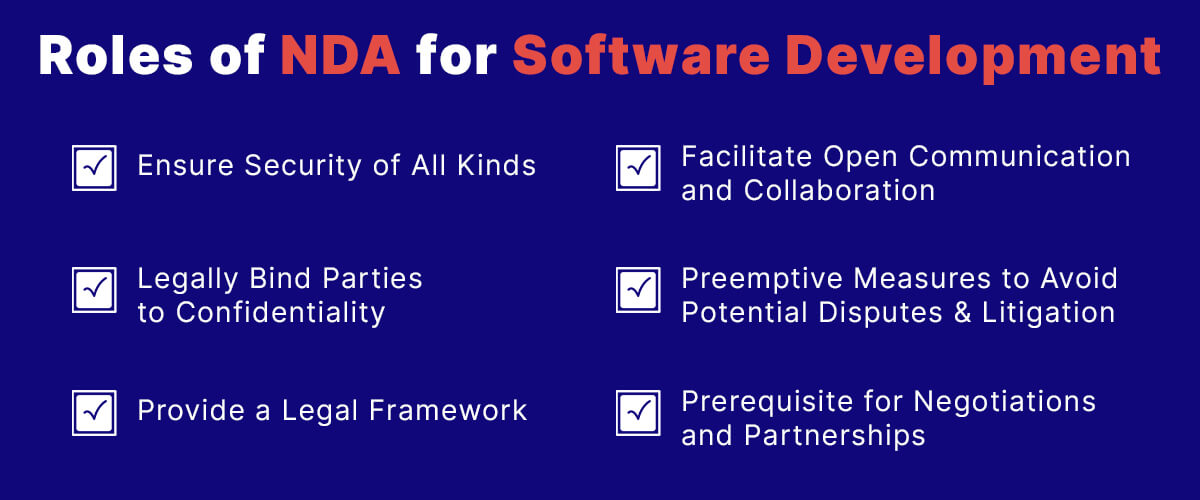 Roles of NDA for Software Development

Ensure Security of All Kinds

Legally Bind Parties to Confidentiality

Provide a Legal Framework

Facilitate Open Communication and Collaboration

Preemptive Measures to Avoid Potential Disputes & Litigation

Prerequisite for Negotiations and Partnerships